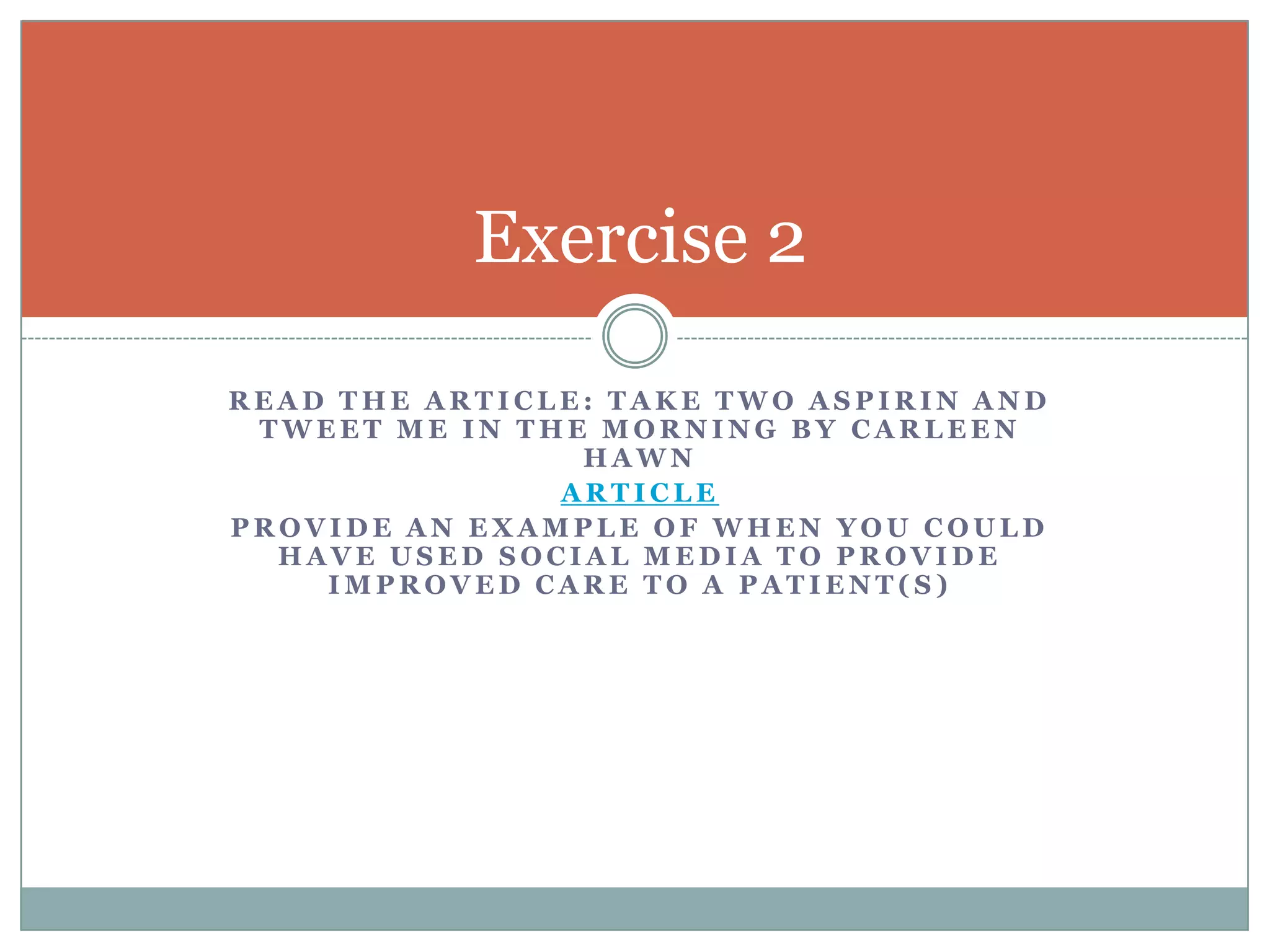 Exercise 2

READ THE ARTICLE: TAKE TWO ASPIRIN AND TWEET ME IN THE MORNING BY CARLEEN HAWN

ARTICLE

PROVIDE AN EXAMPLE OF WHEN YOU COULD HAVE USED SOCIAL MEDIA TO PROVIDE IMPROVED CARE TO A PATIENT(S)